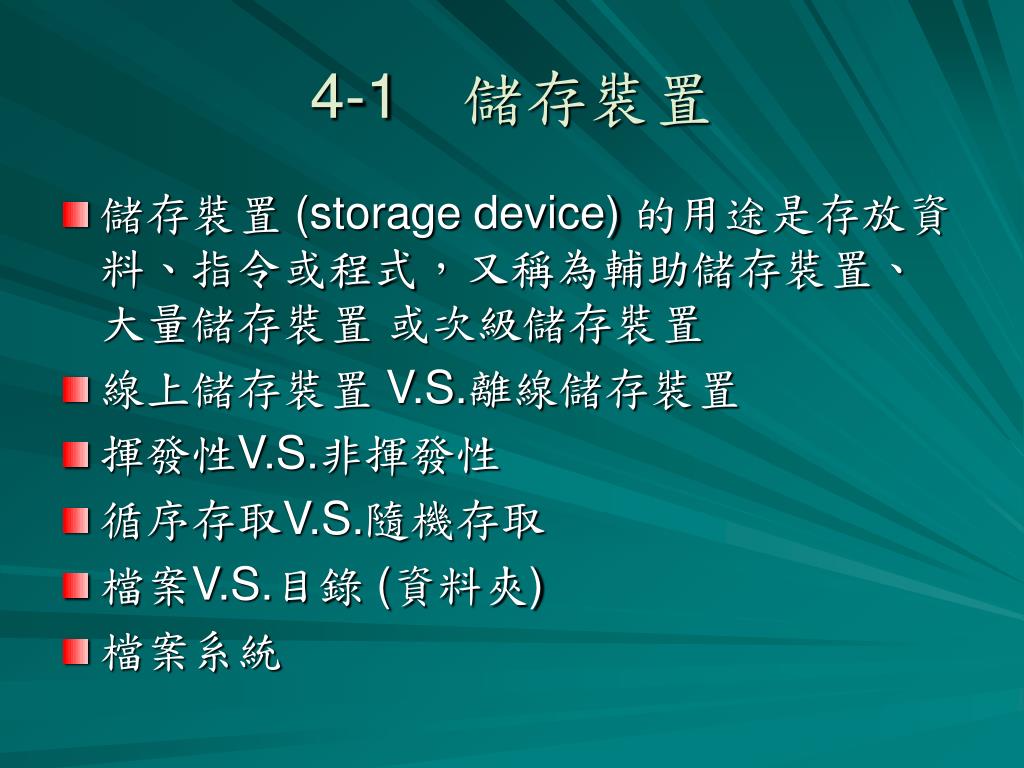 4-1　儲存裝置

儲存裝置 (storage device) 的用途是存放資料、指令或程式，又稱為輔助儲存裝置、大量儲存裝置 或次級儲存裝置

線上儲存裝置 V.S.離線儲存裝置

揮發性V.S.非揮發性

循序存取V.S.隨機存取

檔案V.S.目錄 (資料夾)

檔案系統